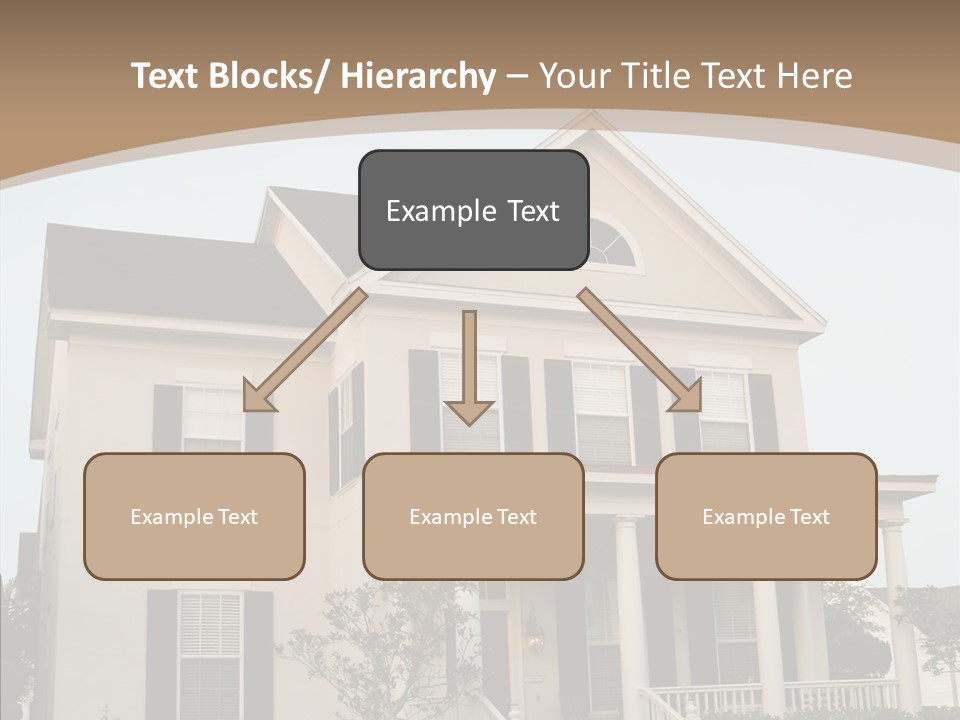 Text Blocks/ Hierarchy – Your Title Text Here

Example Text

Example Text

Example Text

Example Text